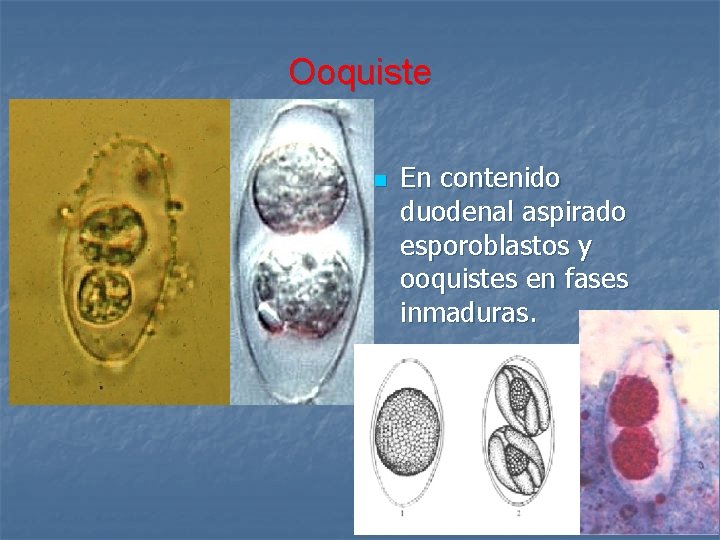 Ooquiste

En contenido duodenal aspirado esporoblastos y ooquistes en fases inmaduras.

1

2